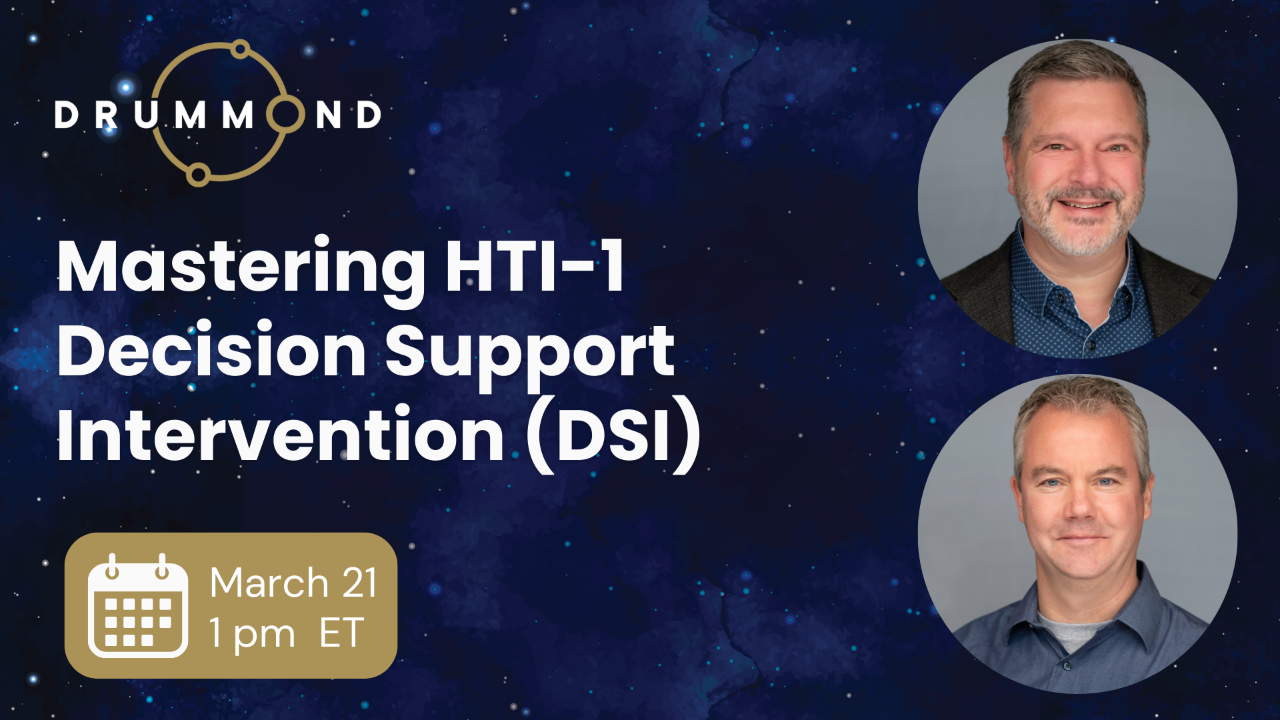 DRUMMOND

Mastering HTI-1 Decision Support Intervention (DSI)

March 21
1 pm ET